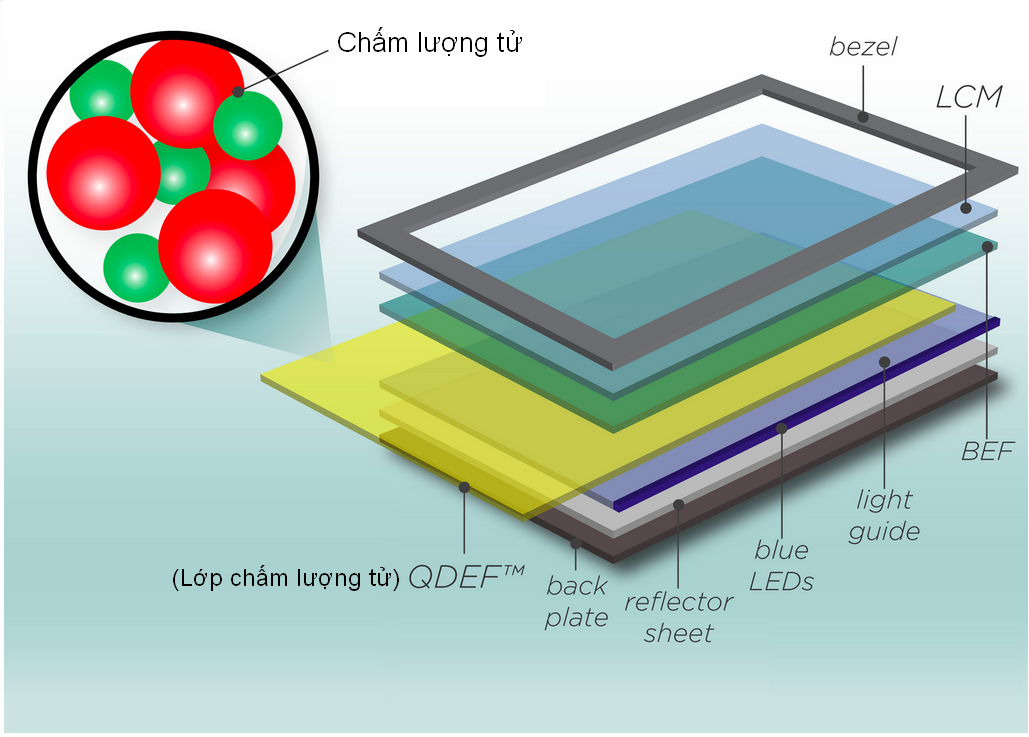 Chấm lượng tử

bezel

LCM

BEF

light guide

blue LEDs

reflector sheet

back plate

(Lớp chấm lượng tử) QDEF™